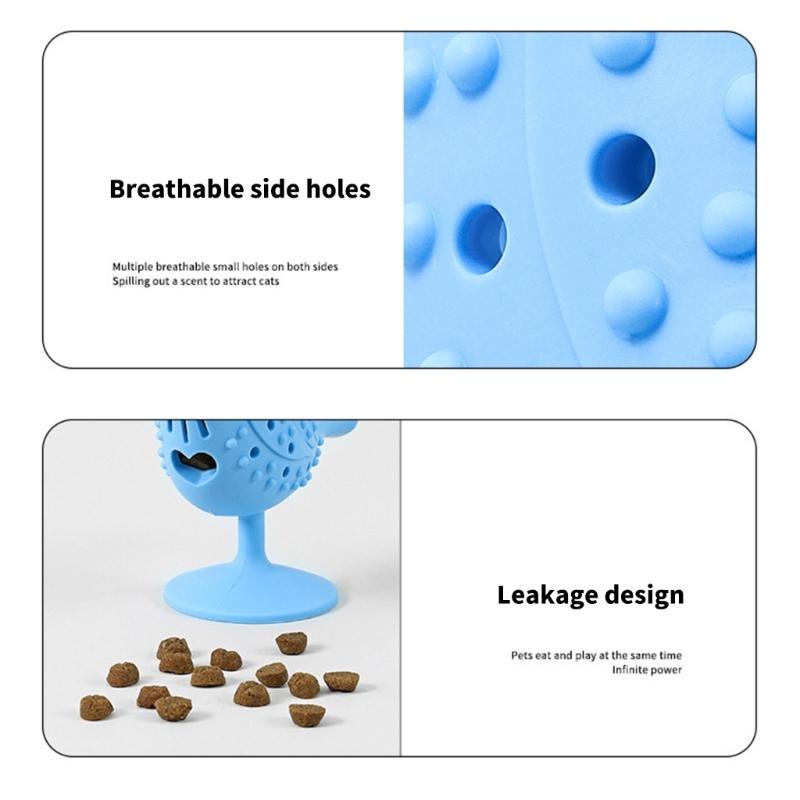 Breathable side holes

Multiple breathable small holes on both sides
Spilling out a scent to attract cats

Leakage design

Pets eat and play at the same time
Infinite power